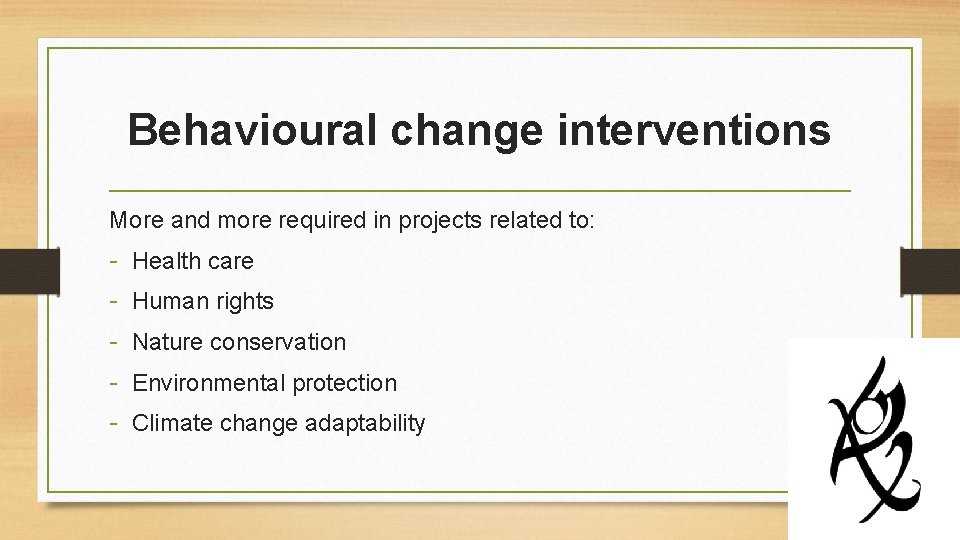 Behavioural change interventions

More and more required in projects related to:

- Health care
- Human rights
- Nature conservation
- Environmental protection
- Climate change adaptability